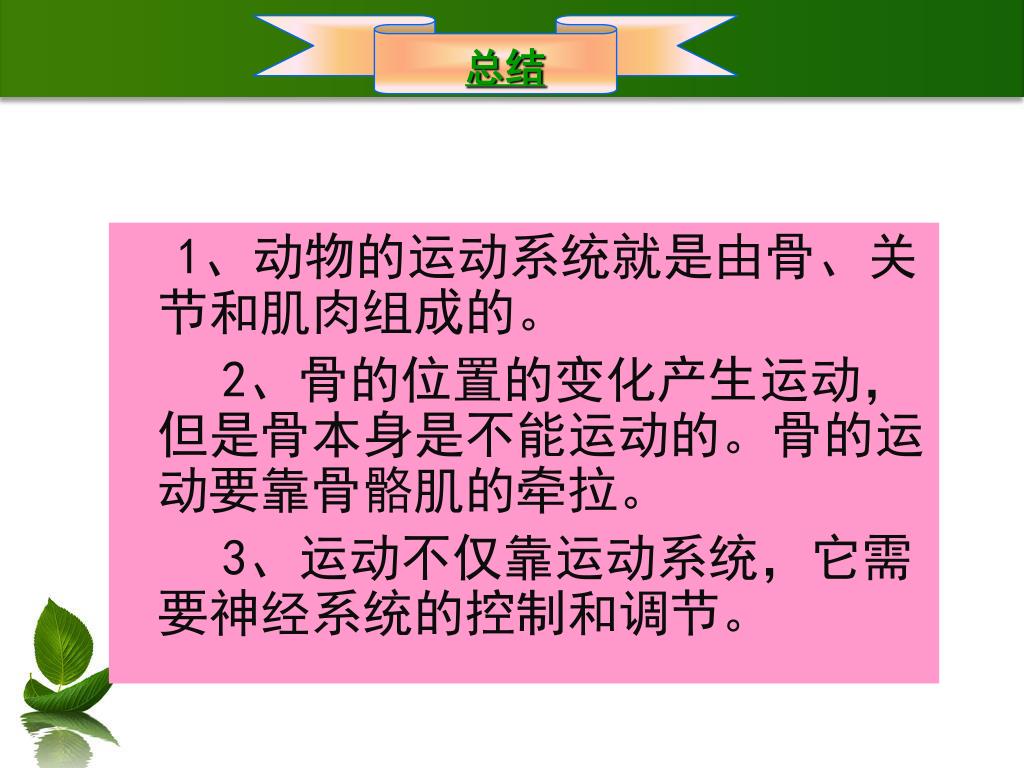 总结

1、动物的运动系统就是由骨、关节和肌肉组成的。

2、骨的位置的变化产生运动，但是骨本身是不能运动的。骨的运动要靠骨骼肌的牵拉。

3、运动不仅靠运动系统，它需要神经系统的控制和调节。